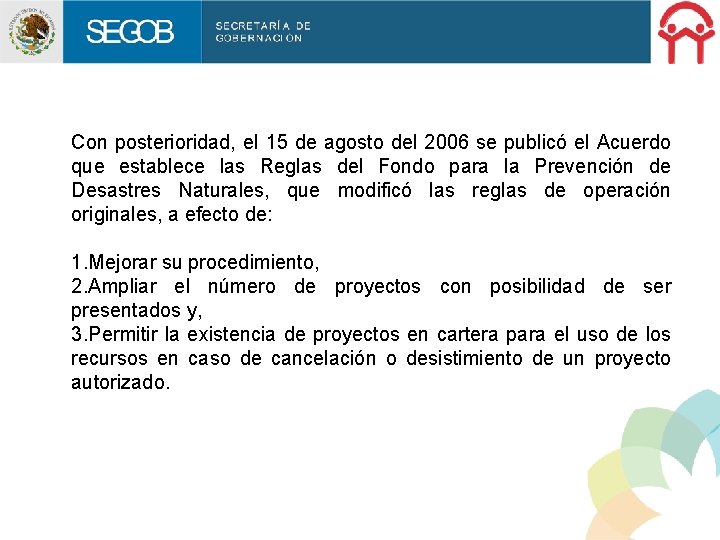 SEGOB SECRETARÍA DE GOBERNACIÓN

Con posterioridad, el 15 de agosto del 2006 se publicó el Acuerdo que establece las Reglas del Fondo para la Prevención de Desastres Naturales, que modificó las reglas de operación originales, a efecto de:

1.Mejorar su procedimiento,
2.Ampliar el número de proyectos con posibilidad de ser presentados y,
3.Permitir la existencia de proyectos en cartera para el uso de los recursos en caso de cancelación o desistimiento de un proyecto autorizado.